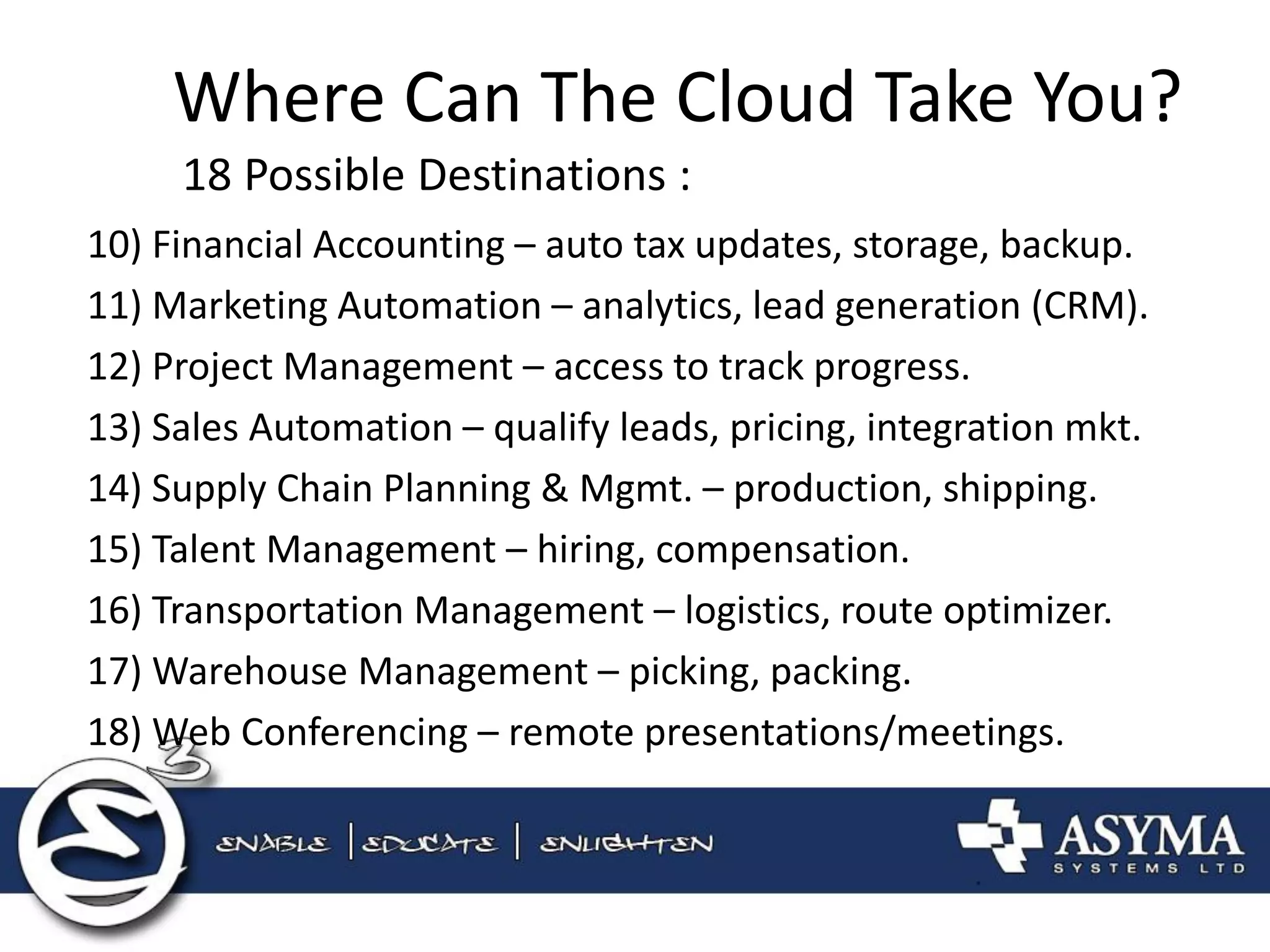 Where Can The Cloud Take You?

18 Possible Destinations :

10) Financial Accounting – auto tax updates, storage, backup.

11) Marketing Automation – analytics, lead generation (CRM).

12) Project Management – access to track progress.

13) Sales Automation – qualify leads, pricing, integration mkt.

14) Supply Chain Planning & Mgmt. – production, shipping.

15) Talent Management – hiring, compensation.

16) Transportation Management – logistics, route optimizer.

17) Warehouse Management – picking, packing.

18) Web Conferencing – remote presentations/meetings.

ENABLE | EDUCATE | ENLIGHTEN

ASYMA SYSTEMS LTD